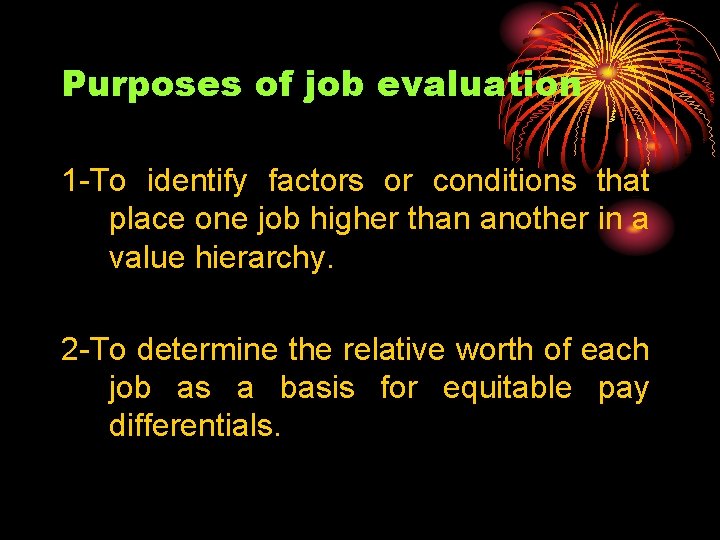 Purposes of job evaluation

1-To identify factors or conditions that place one job higher than another in a value hierarchy.

2-To determine the relative worth of each job as a basis for equitable pay differentials.